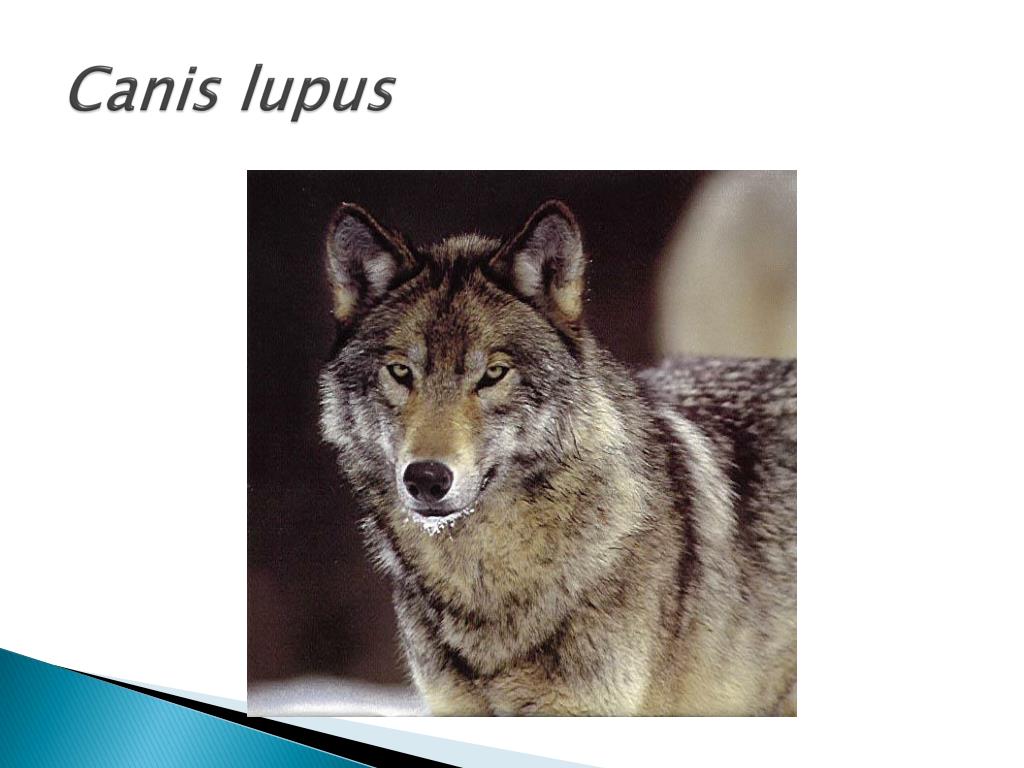 Canis lupus